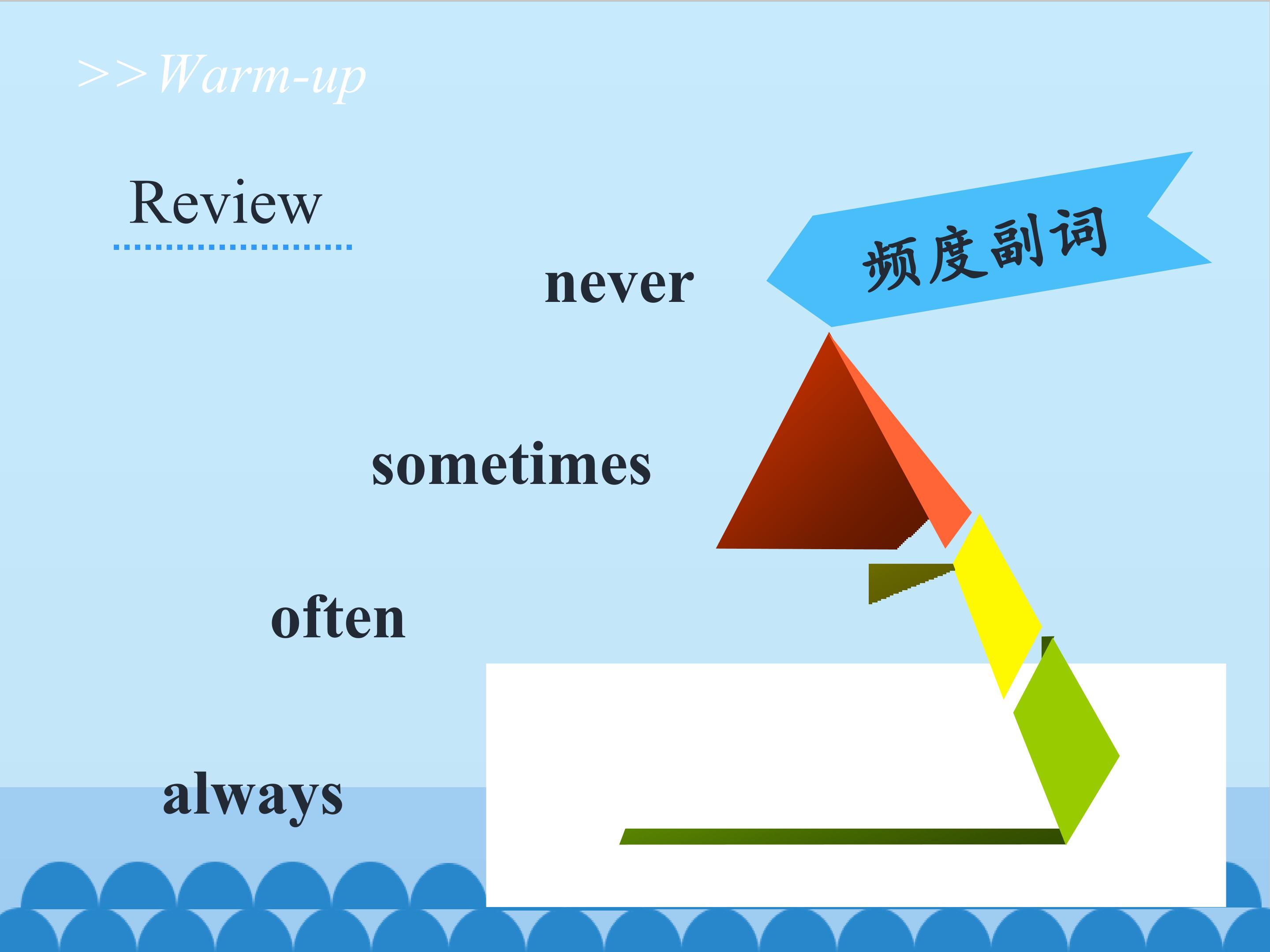 >>Warm-up

Review

频度副词

never

sometimes

often

always